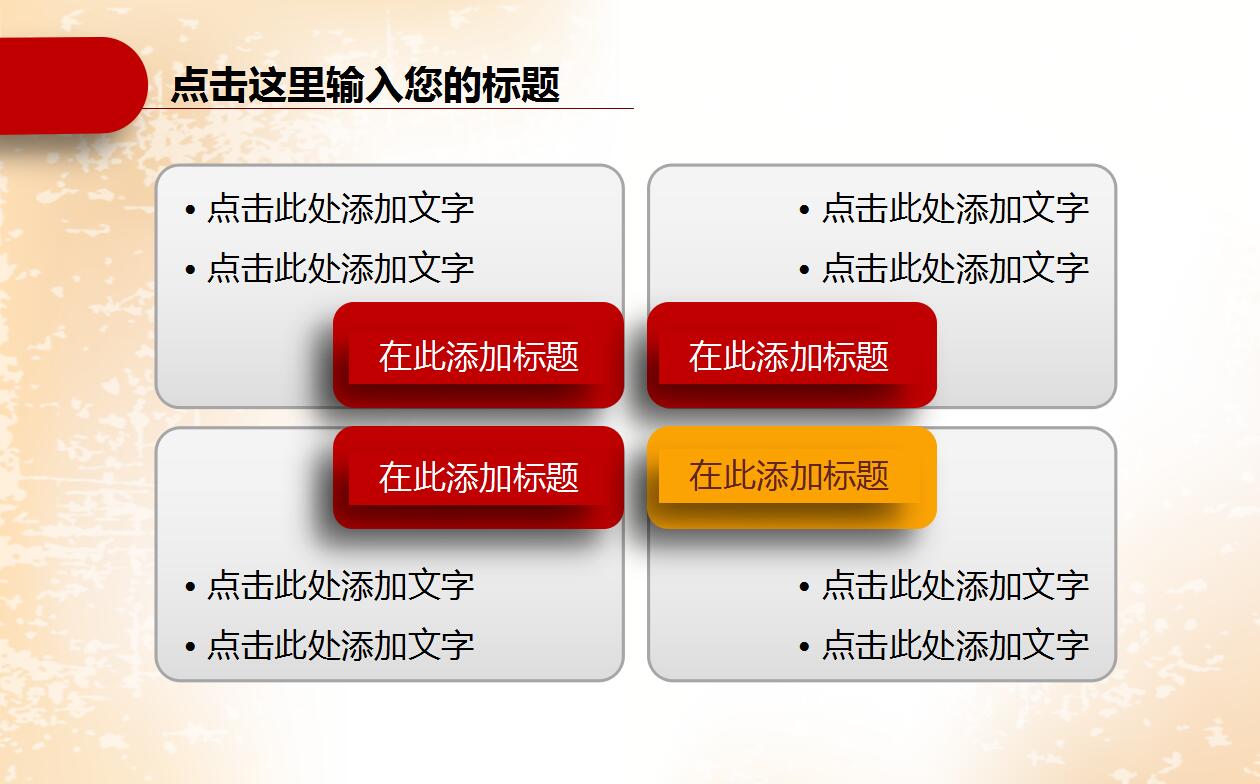 点击这里输入您的标题

• 点击此处添加文字
• 点击此处添加文字

在此添加标题

• 点击此处添加文字
• 点击此处添加文字

在此添加标题

在此添加标题

• 点击此处添加文字
• 点击此处添加文字

在此添加标题

• 点击此处添加文字
• 点击此处添加文字